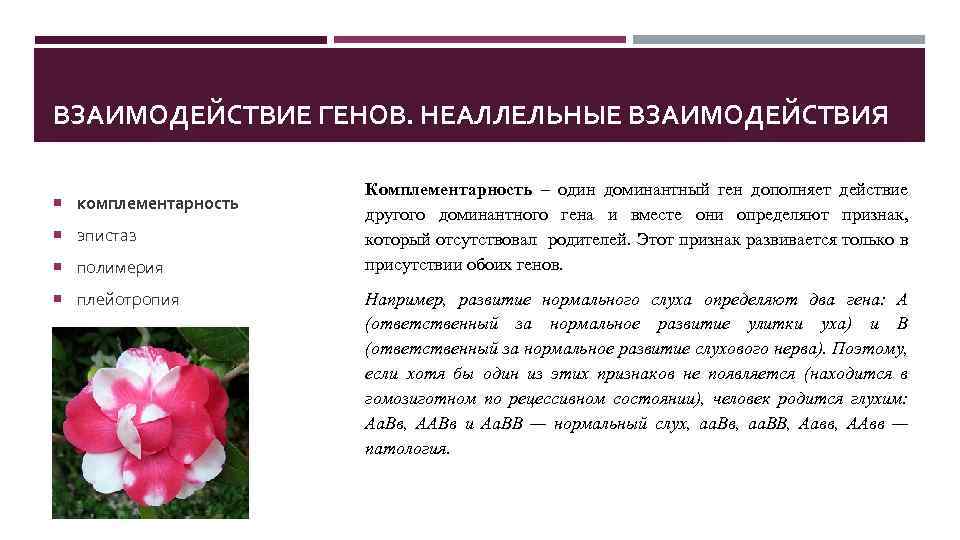 ВЗАИМОДЕЙСТВИЕ ГЕНОВ. НЕАЛЛЕЛЬНЫЕ ВЗАИМОДЕЙСТВИЯ

комплементарность
эпистаз
полимерия
плейотропия

Комплементарность – один доминантный ген дополняет действие другого доминантного гена и вместе они определяют признак, который отсутствовал родителей. Этот признак развивается только в присутствии обоих генов.

Например, развитие нормального слуха определяют два гена: А (ответственный за нормальное развитие улитки уха) и В (ответственный за нормальное развитие слухового нерва). Поэтому, если хотя бы один из этих признаков не появляется (находится в гомозиготном по рецессивном состоянии), человек родится глухим: АаВв, ААВв и АаВВ — нормальный слух, ааВв, ааВВ, Аавв, ААвв — патология.